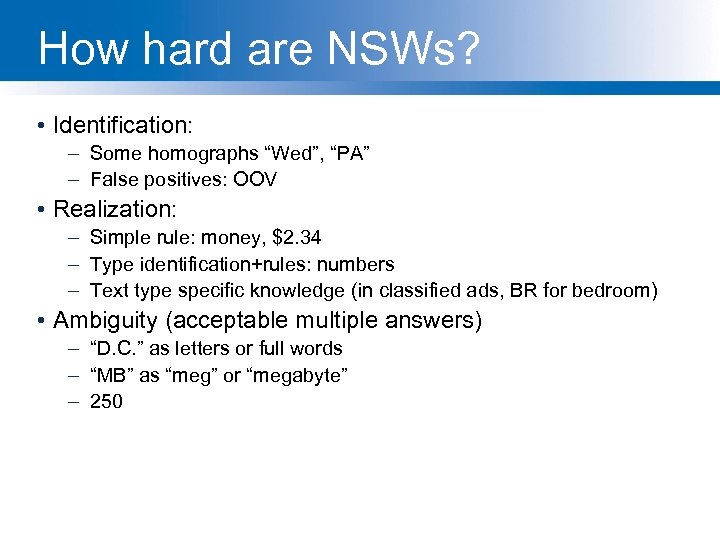 How hard are NSWs?

• Identification:
– Some homographs “Wed”, “PA”
– False positives: OOV

• Realization:
– Simple rule: money, \$2.34
– Type identification+rules: numbers
– Text type specific knowledge (in classified ads, BR for bedroom)

• Ambiguity (acceptable multiple answers)
– “D.C.” as letters or full words
– “MB” as “meg” or “megabyte”
– 250